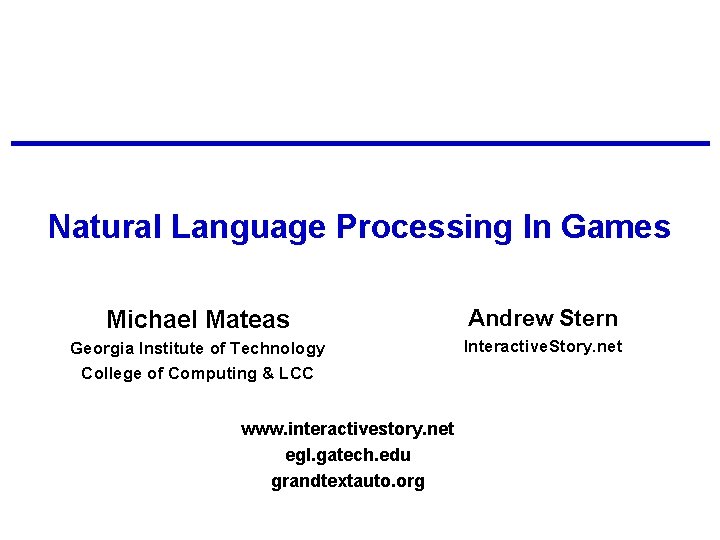 Natural Language Processing In Games

Michael Mateas
Georgia Institute of Technology
College of Computing & LCC

Andrew Stern
InteractiveStory.net

www.interactivestory.net
egl.gatech.edu
grandtextauto.org